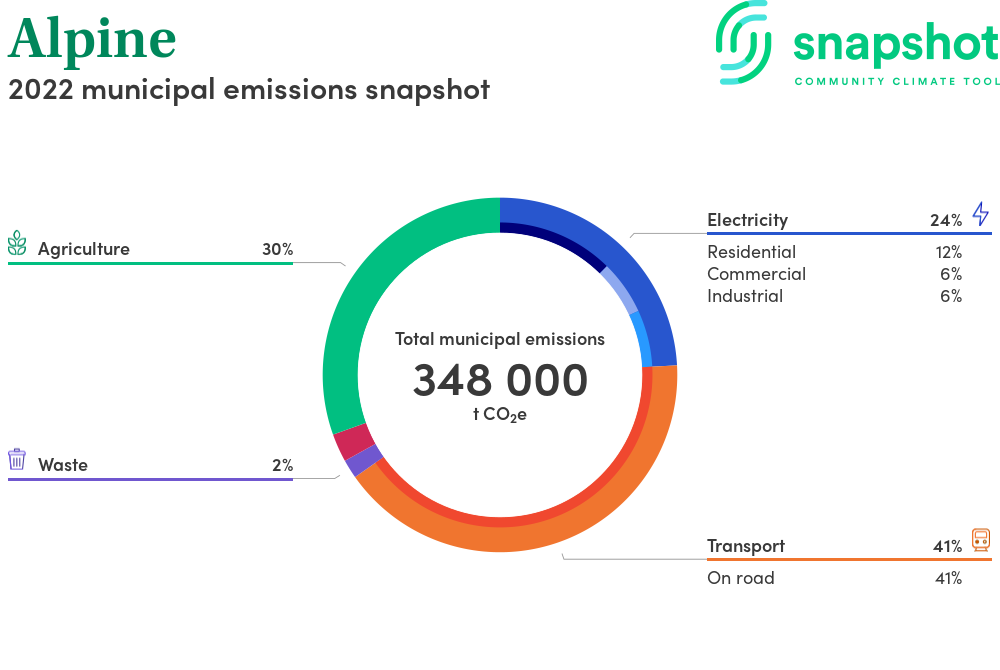 Alpine
2022 municipal emissions snapshot

snapshot
COMMUNITY CLIMATE TOOL

Agriculture 30%

Waste 2%

Total municipal emissions
348 000
t $CO_2e$

Electricity 24%
Residential 12%
Commercial 6%
Industrial 6%

Transport 41%
On road 41%